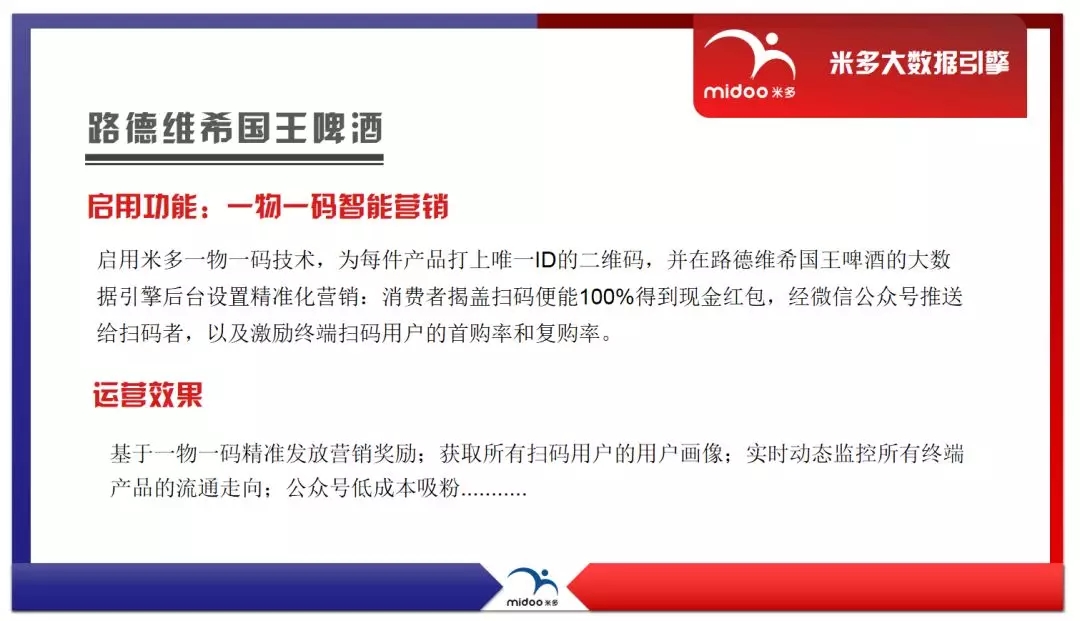 midoo 米多

米多大数据引擎

路德维希国王啤酒

启用功能：一物一码智能营销

启用米多一物一码技术，为每件产品打上唯一ID的二维码，并在路德维希国王啤酒的大数据引擎后台设置精准化营销：消费者揭盖扫码便能100%得到现金红包，经微信公众号推送给扫码者，以及激励终端扫码用户的首购率和复购率。

运营效果

基于一物一码精准发放营销奖励；获取所有扫码用户的用户画像；实时动态监控所有终端产品的流通走向；公众号低成本吸粉...........

midoo 米多